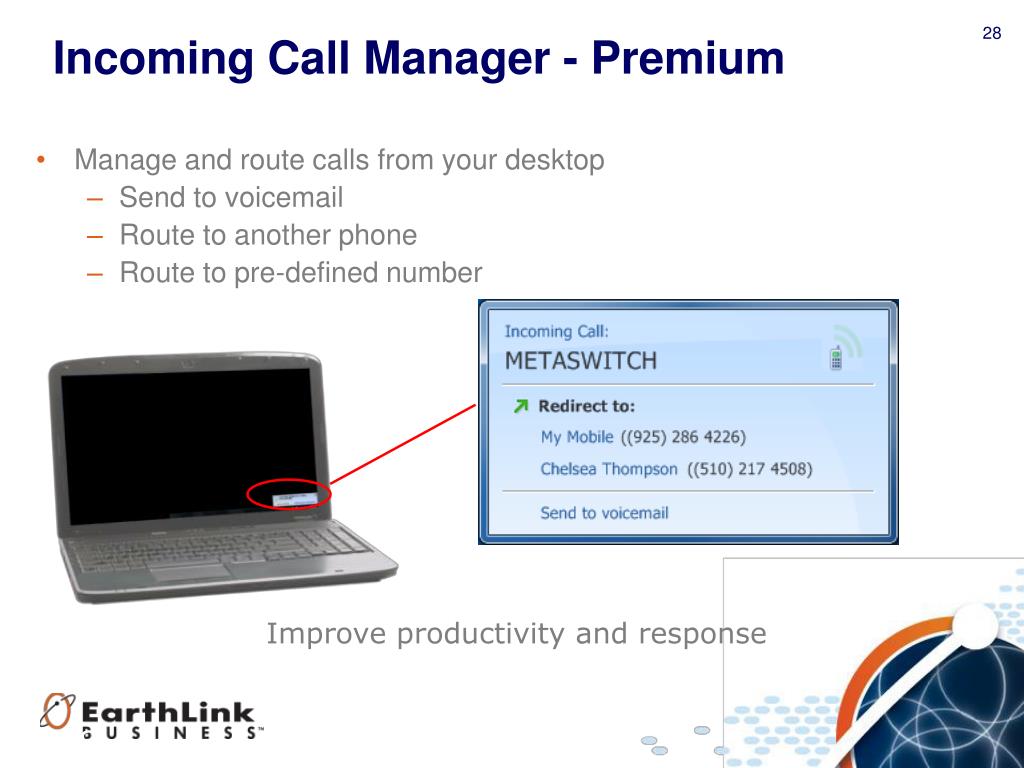 28

Incoming Call Manager - Premium

• Manage and route calls from your desktop
– Send to voicemail
– Route to another phone
– Route to pre-defined number

Incoming Call:
METASWITCH
Redirect to:
My Mobile ((925) 286 4226)
Chelsea Thompson ((510) 217 4508)
Send to voicemail

Improve productivity and response

EarthLink BUSINESS™